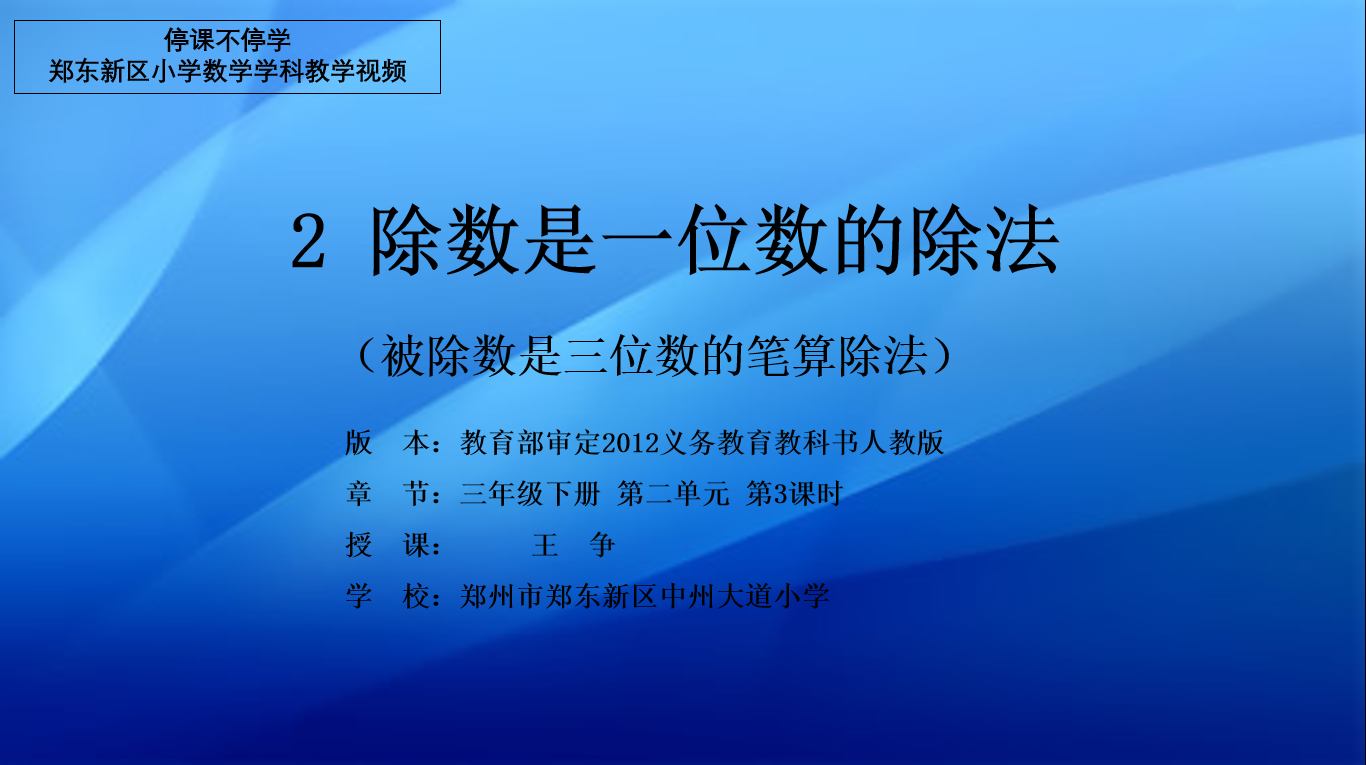 停课不停学
郑东新区小学数学学科教学视频

2 除数是一位数的除法

（被除数是三位数的笔算除法）

版　本：教育部审定2012义务教育教科书人教版

章　节：三年级下册 第二单元 第3课时

授　课：　　王　争

学　校：郑州市郑东新区中州大道小学